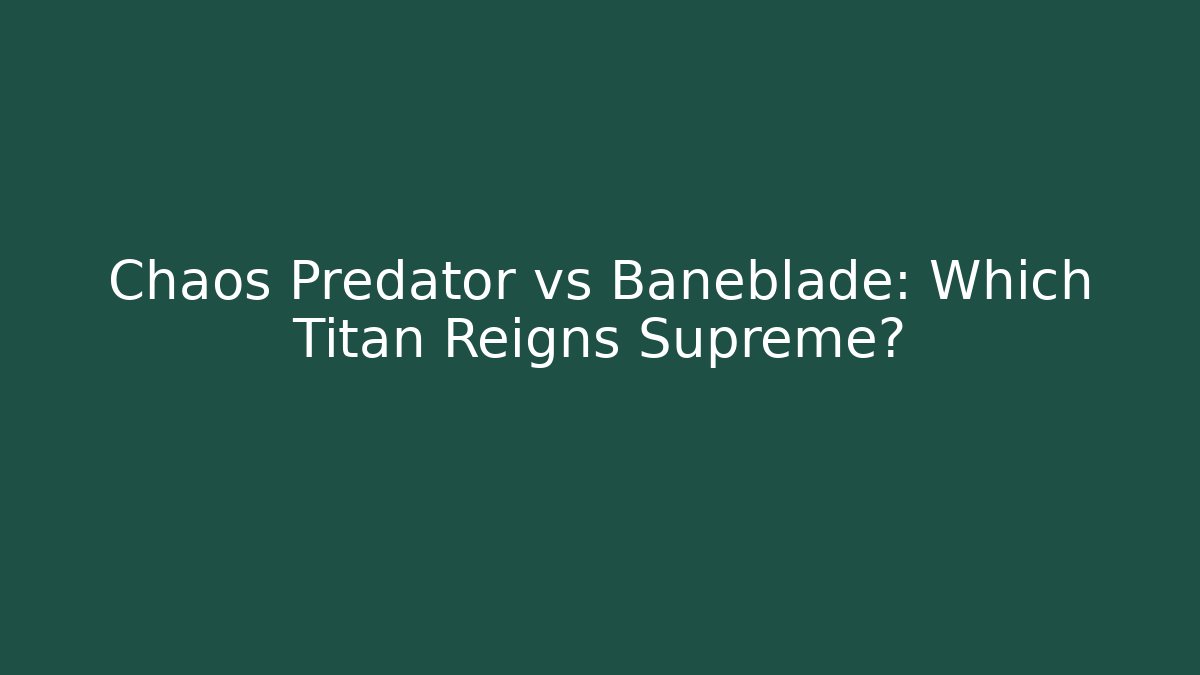 Chaos Predator vs Baneblade: Which Titan Reigns Supreme?